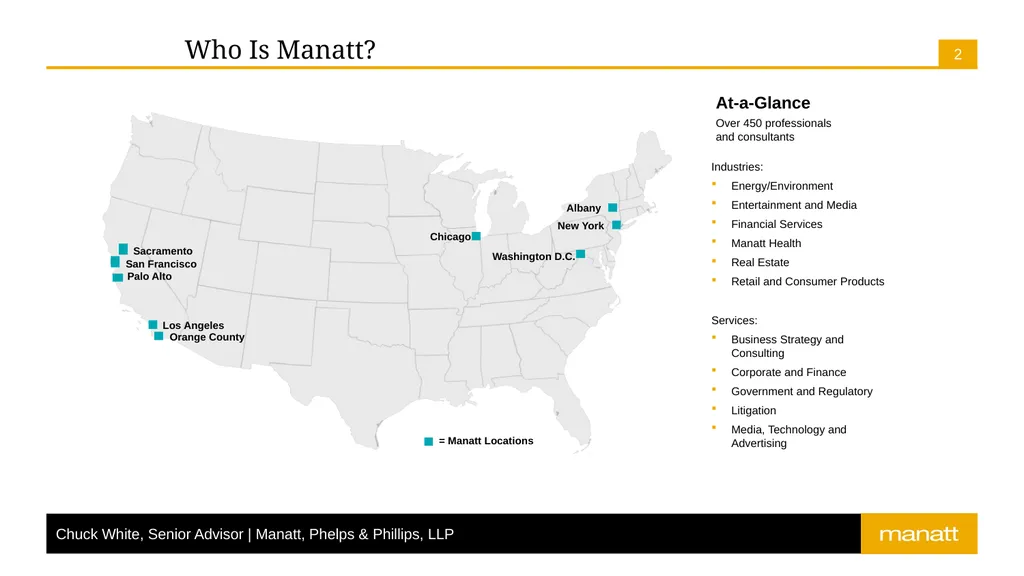 Who Is Manatt?

2

Albany
New York
Chicago
Washington D.C.
Sacramento
San Francisco
Palo Alto
Los Angeles
Orange County

= Manatt Locations

At-a-Glance

Over 450 professionals and consultants

Industries:

- Energy/Environment
- Entertainment and Media
- Financial Services
- Manatt Health
- Real Estate
- Retail and Consumer Products

Services:

- Business Strategy and Consulting
- Corporate and Finance
- Government and Regulatory
- Litigation
- Media, Technology and Advertising

Chuck White, Senior Advisor | Manatt, Phelps & Phillips, LLP

manatt